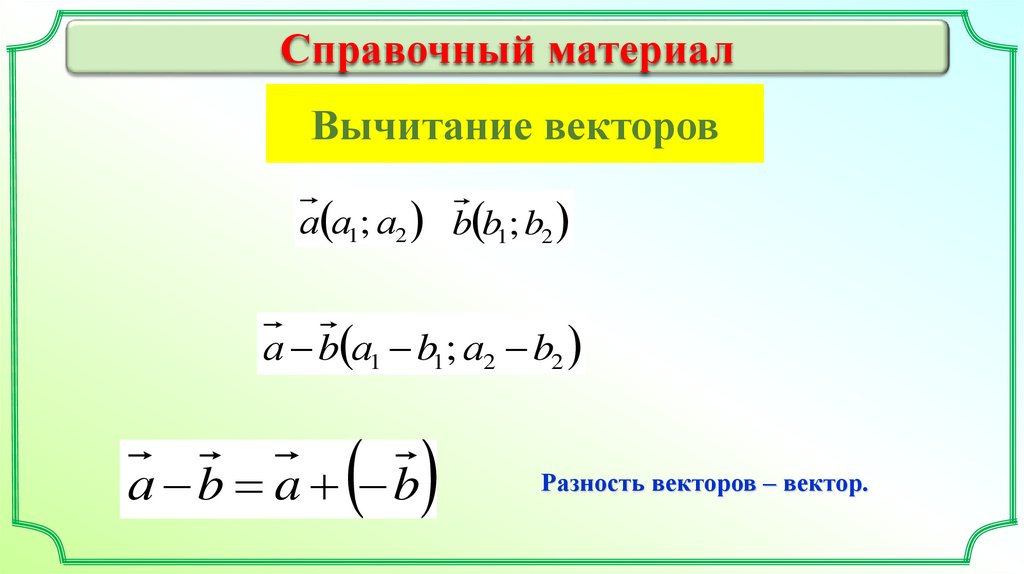 Справочный материал

Вычитание векторов

$\vec{a}(a_1; a_2)$ $\vec{b}(b_1; b_2)$

$\vec{a} - \vec{b}(a_1 - b_1; a_2 - b_2)$

$\vec{a} - \vec{b} = \vec{a} + (-\vec{b})$

Разность векторов – вектор.